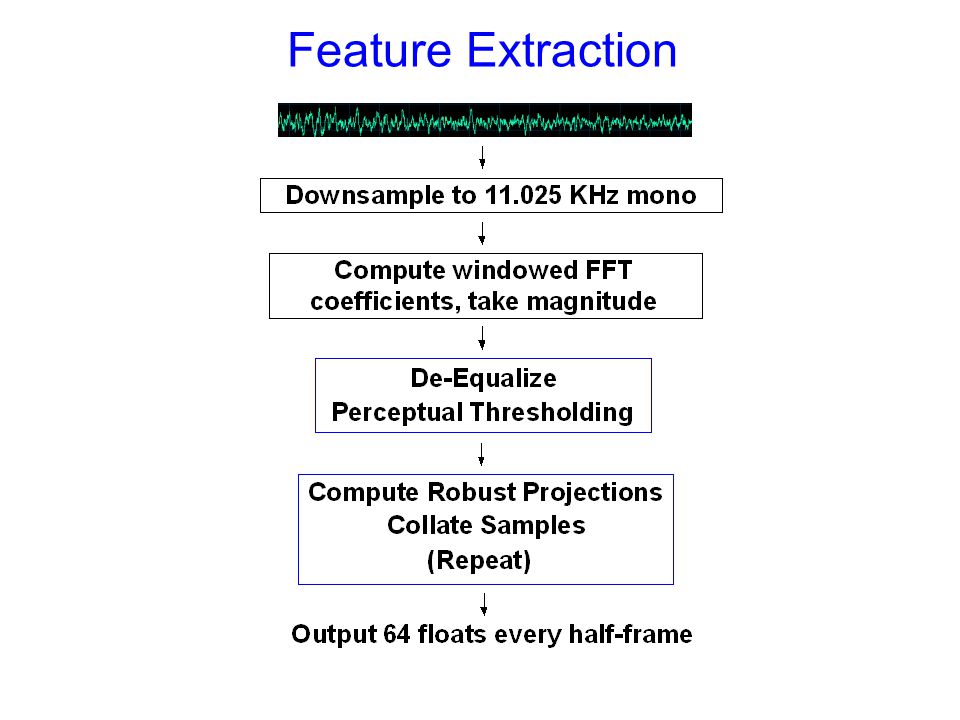 Feature Extraction

Downsample to 11.025 KHz mono

Compute windowed FFT coefficients, take magnitude

De-Equalize
Perceptual Thresholding

Compute Robust Projections
Collate Samples
(Repeat)

Output 64 floats every half-frame